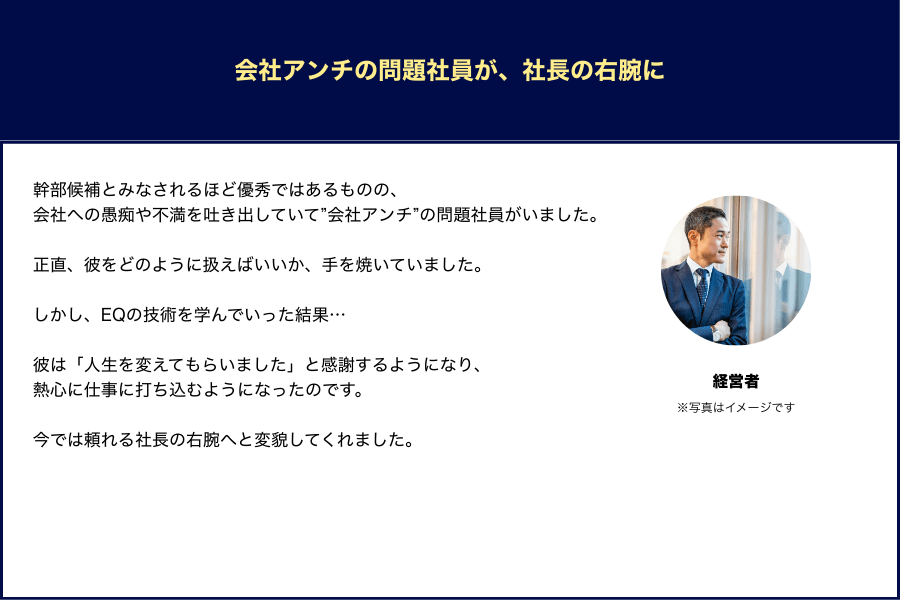 会社アンチの問題社員が、社長の右腕に

幹部候補とみなされるほど優秀ではあるものの、
会社への愚痴や不満を吐き出していて”会社アンチ”の問題社員がいました。

正直、彼をどのように扱えばいいか、手を焼いていました。

しかし、EQの技術を学んでいった結果…

彼は「人生を変えてもらいました」と感謝するようになり、
熱心に仕事に打ち込むようになったのです。

今では頼れる社長の右腕へと変貌してくれました。

経営者
※写真はイメージです